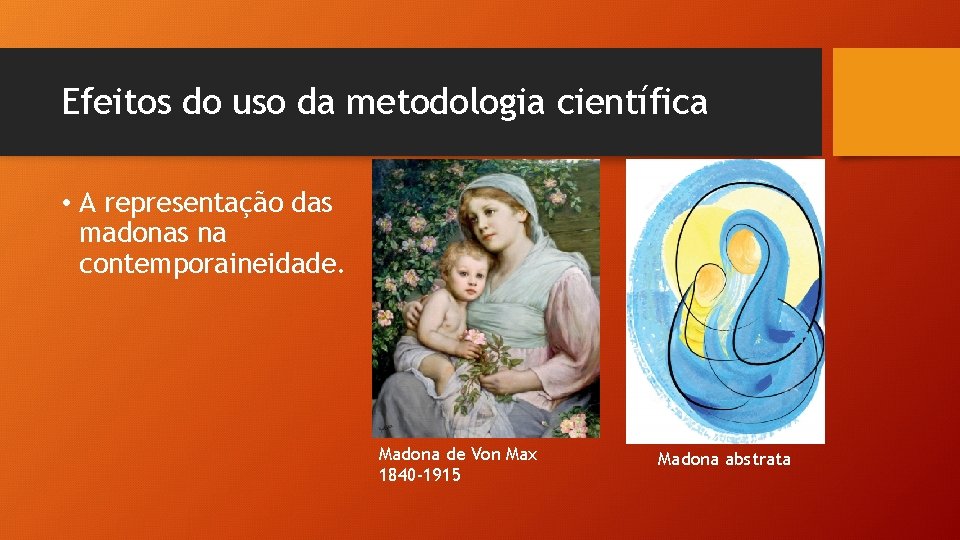 Efeitos do uso da metodologia científica

• A representação das madonas na contemporaineidade.

Madona de Von Max
1840-1915

Madona abstrata